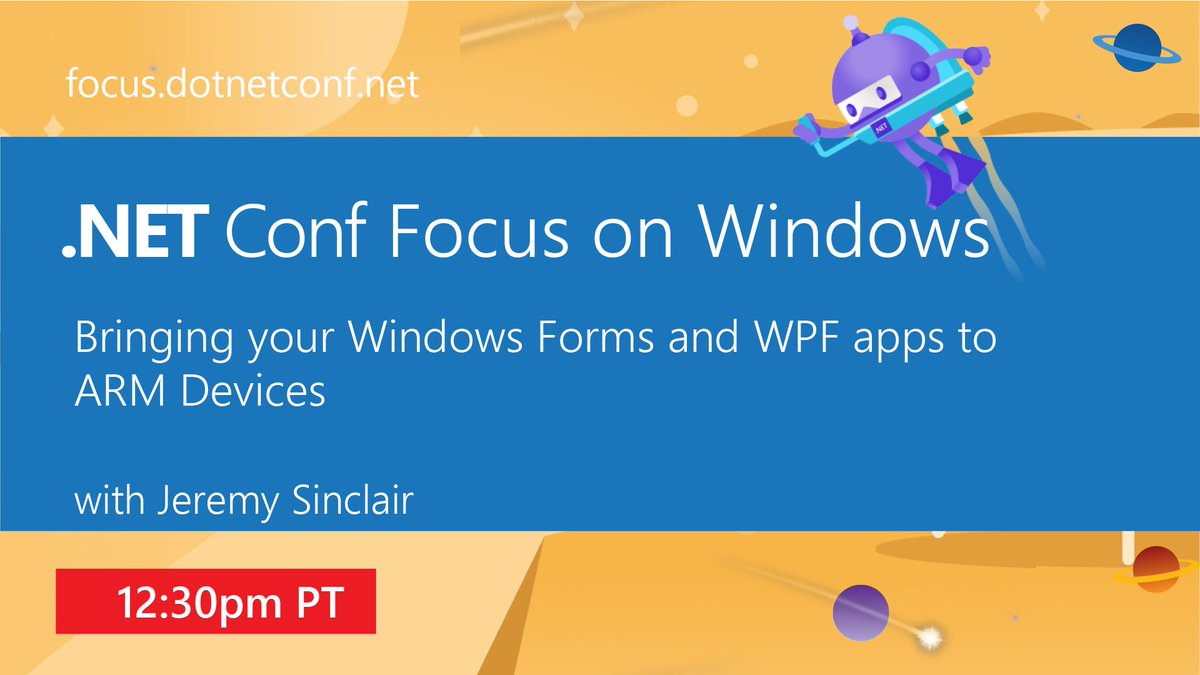 focus.dotnetconf.net

.NET

.NET Conf Focus on Windows

Bringing your Windows Forms and WPF apps to ARM Devices

with Jeremy Sinclair

12:30pm PT